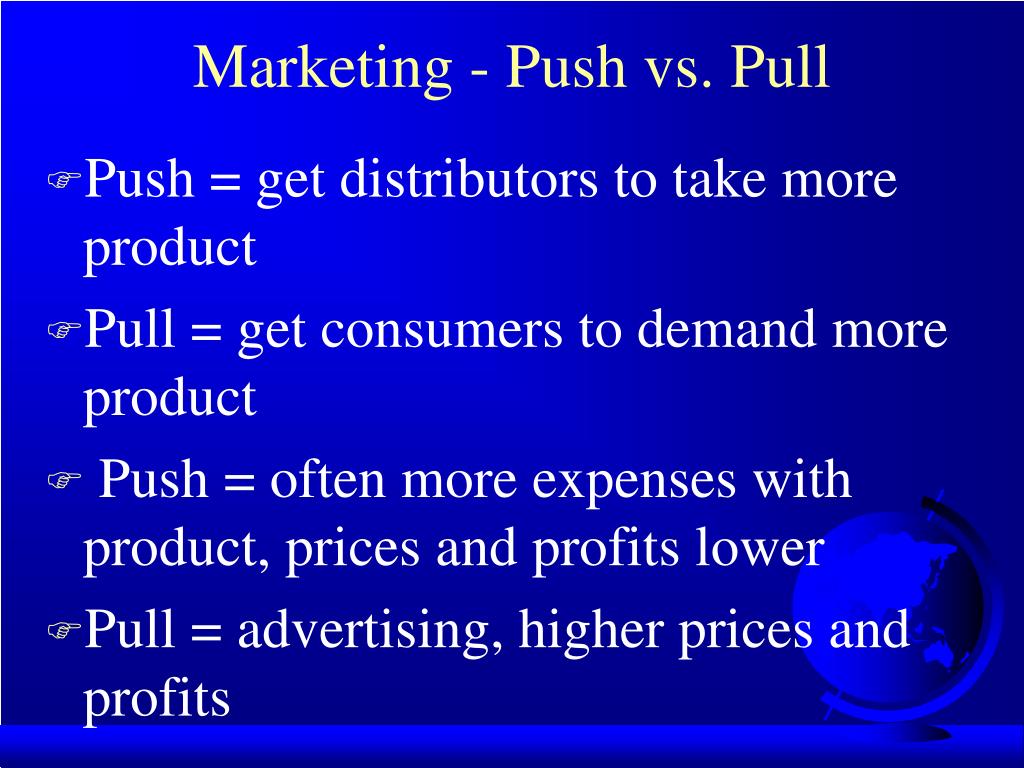 Marketing - Push vs. Pull

Push = get distributors to take more product

Pull = get consumers to demand more product

Push = often more expenses with product, prices and profits lower

Pull = advertising, higher prices and profits